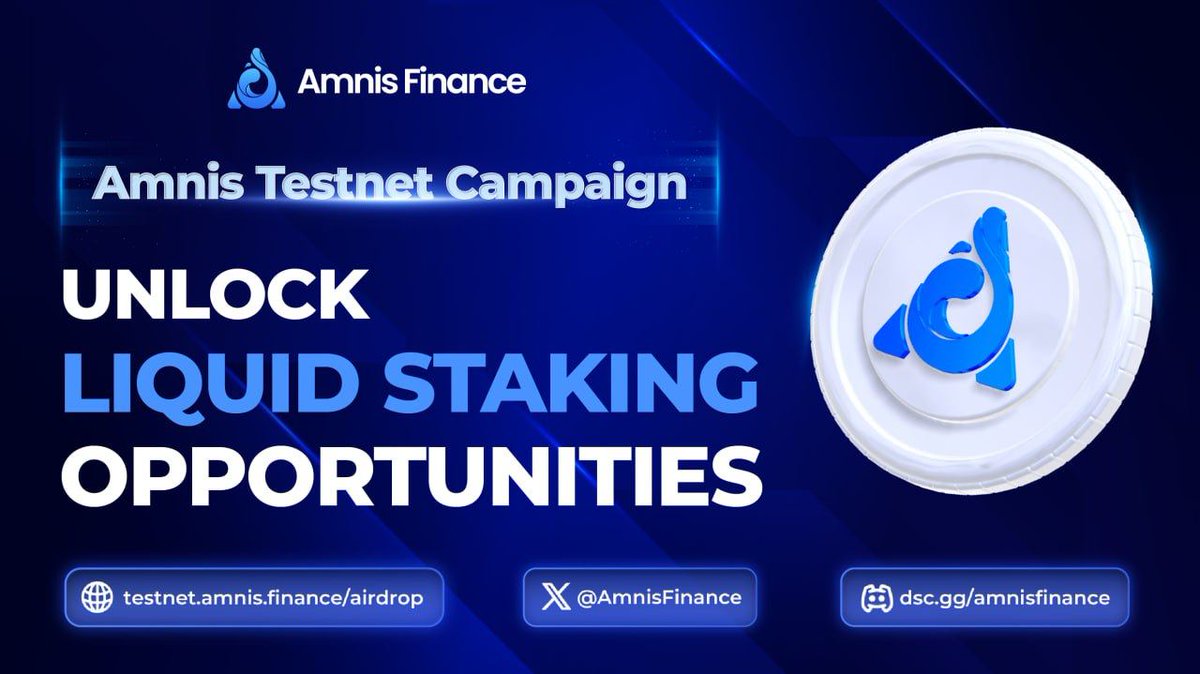 Amnis Finance

Amnis Testnet Campaign

UNLOCK
LIQUID STAKING
OPPORTUNITIES

testnet.amnis.finance/airdrop

@AmnisFinance

dsc.gg/amnisfinance